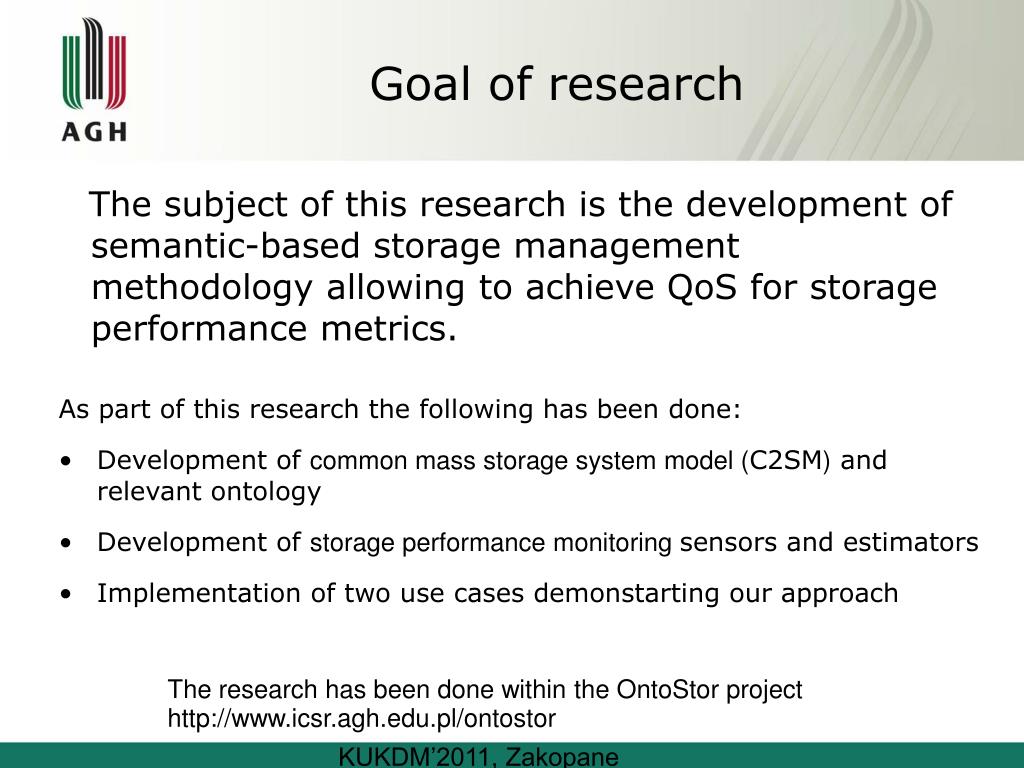 AGH

Goal of research

The subject of this research is the development of semantic-based storage management methodology allowing to achieve QoS for storage performance metrics.

As part of this research the following has been done:

• Development of common mass storage system model (C2SM) and relevant ontology

• Development of storage performance monitoring sensors and estimators

• Implementation of two use cases demonstarting our approach

The research has been done within the OntoStor project
http://www.icsr.agh.edu.pl/ontostor

KUKDM'2011, Zakopane